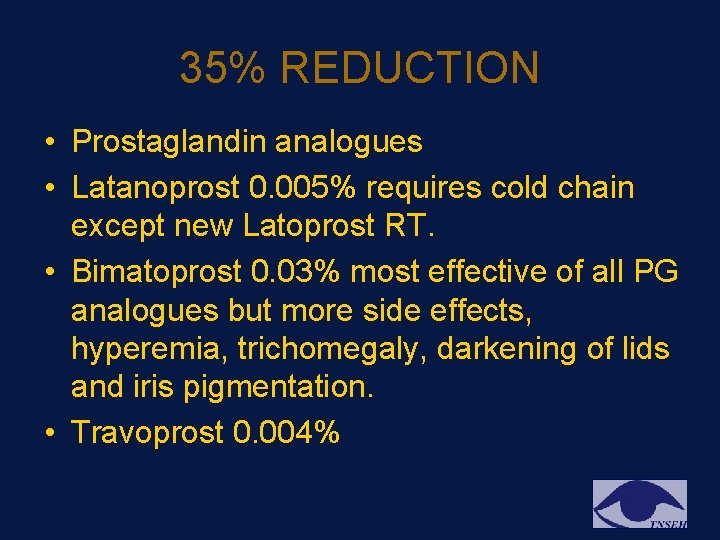 35% REDUCTION

• Prostaglandin analogues
• Latanoprost 0.005% requires cold chain except new Latoprost RT.
• Bimatoprost 0.03% most effective of all PG analogues but more side effects, hyperemia, trichomegaly, darkening of lids and iris pigmentation.
• Travoprost 0.004%

TNSEH